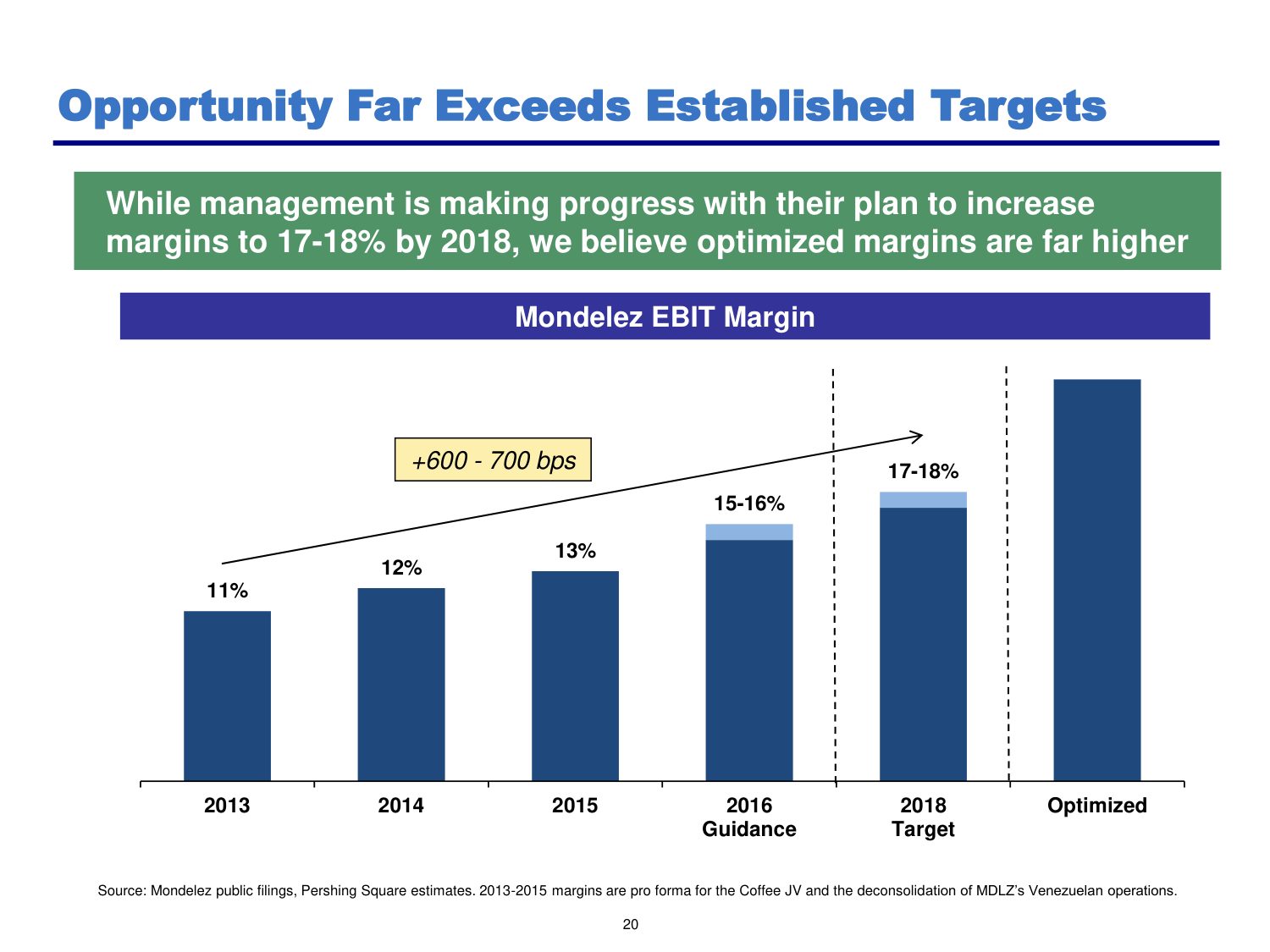 Opportunity Far Exceeds Established Targets

While management is making progress with their plan to increase margins to 17-18% by 2018, we believe optimized margins are far higher

Mondelez EBIT Margin

+600 - 700 bps

11%
12%
13%
15-16%
17-18%

2013
2014
2015
2016 Guidance
2018 Target
Optimized

Source: Mondelez public filings, Pershing Square estimates. 2013-2015 margins are pro forma for the Coffee JV and the deconsolidation of MDLZ's Venezuelan operations.

20